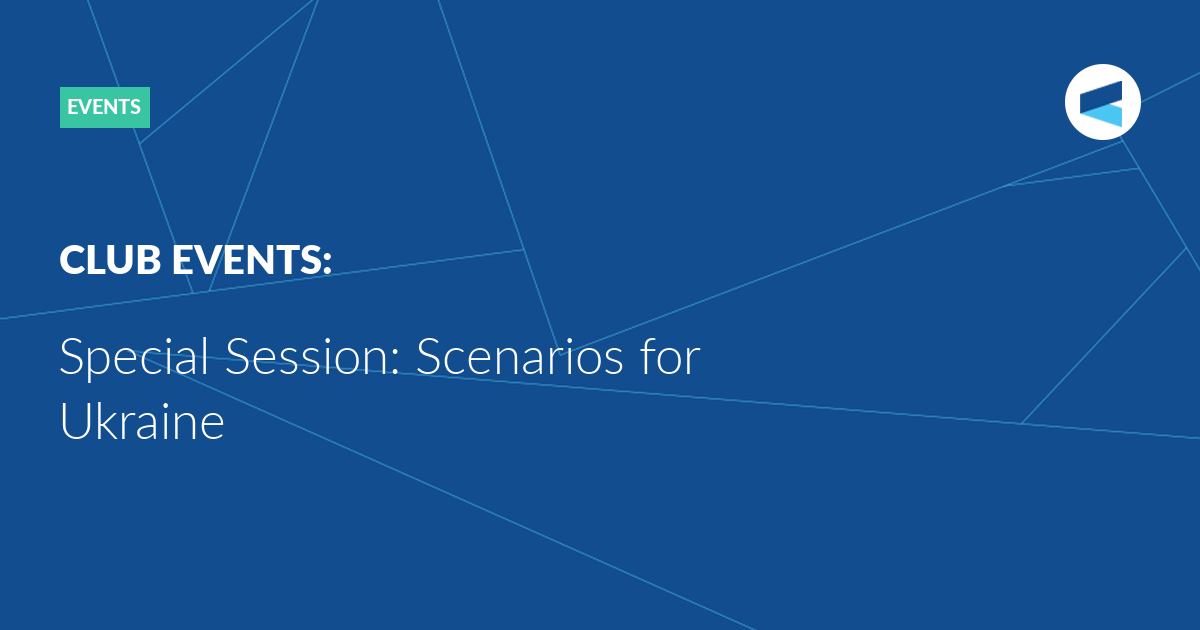 EVENTS

CLUB EVENTS:

Special Session: Scenarios for Ukraine